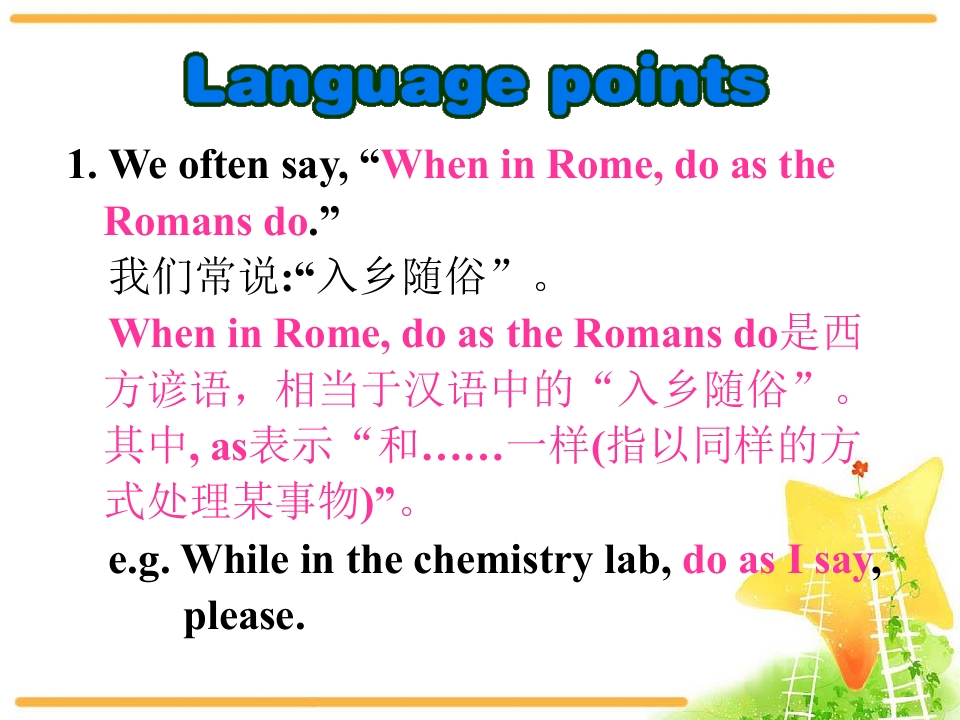 Language points

1. We often say, “When in Rome, do as the Romans do.”

我们常说:“入乡随俗”。

When in Rome, do as the Romans do是西方谚语，相当于汉语中的“入乡随俗”。其中, as表示“和……一样(指以同样的方式处理某事物)”。

e.g. While in the chemistry lab, do as I say, please.